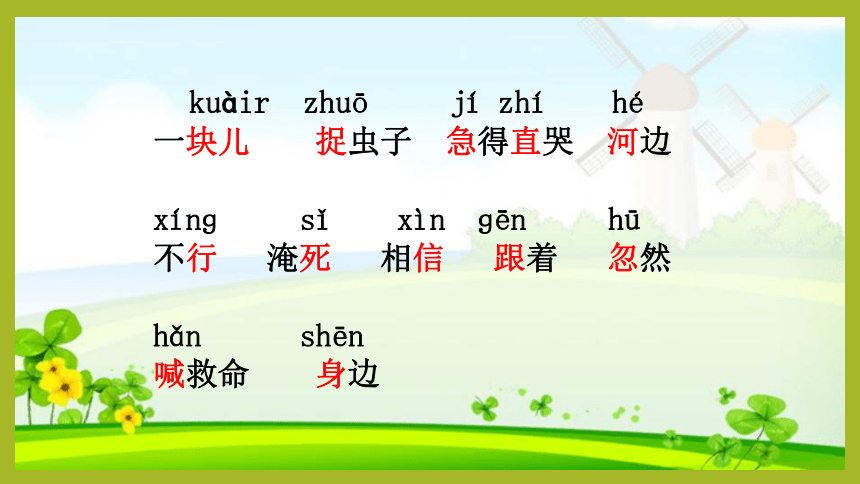 kuàir zhuō jí zhí hé
一块儿 捉虫子 急得直哭 河边

xíng sǐ xìn gēn hū
不行 淹死 相信 跟着 忽然

hǎn shēn
喊救命 身边